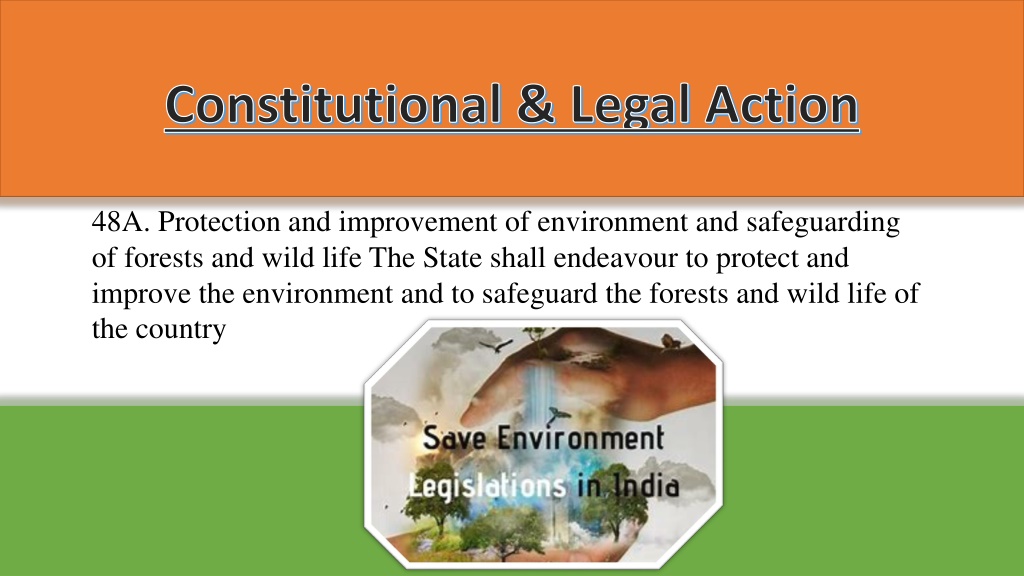 Constitutional & Legal Action

48A. Protection and improvement of environment and safeguarding of forests and wild life The State shall endeavour to protect and improve the environment and to safeguard the forests and wild life of the country

Save Environment
Legislations in India